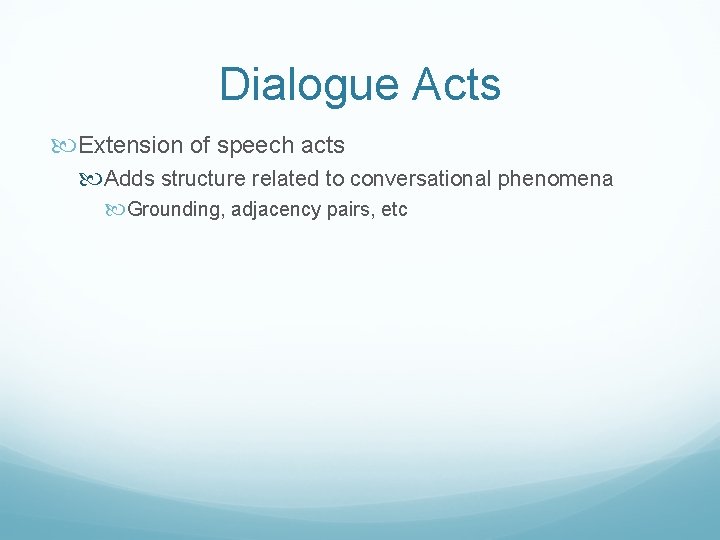 Dialogue Acts

Extension of speech acts

Adds structure related to conversational phenomena

Grounding, adjacency pairs, etc